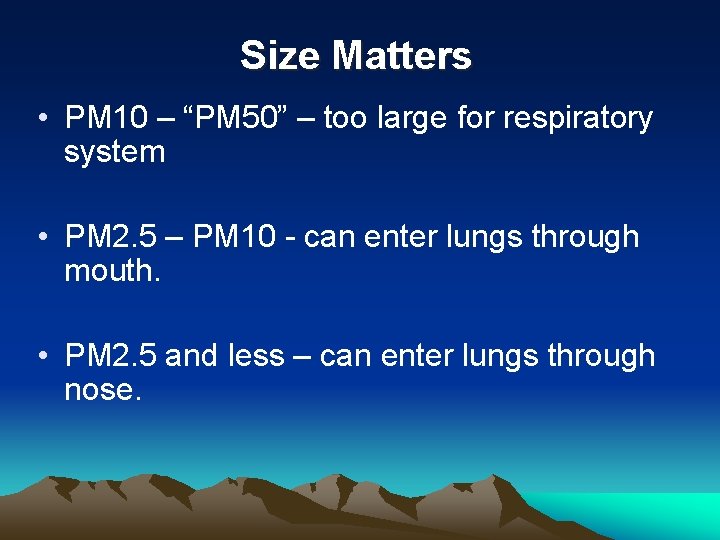 Size Matters

• PM10 – “PM50” – too large for respiratory system

• PM2.5 – PM10 - can enter lungs through mouth.

• PM2.5 and less – can enter lungs through nose.